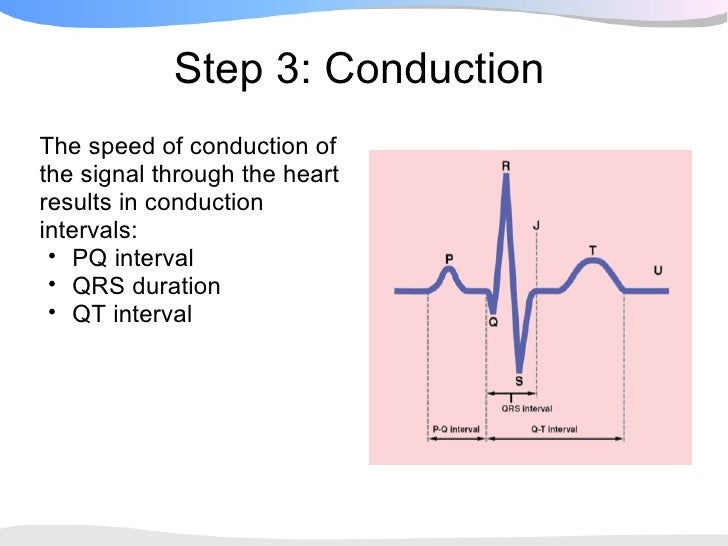 Step 3: Conduction

The speed of conduction of the signal through the heart results in conduction intervals:
• PQ interval
• QRS duration
• QT interval

R
J
P
T
U
Q
S
QRS interval
P-Q interval
Q-T interval